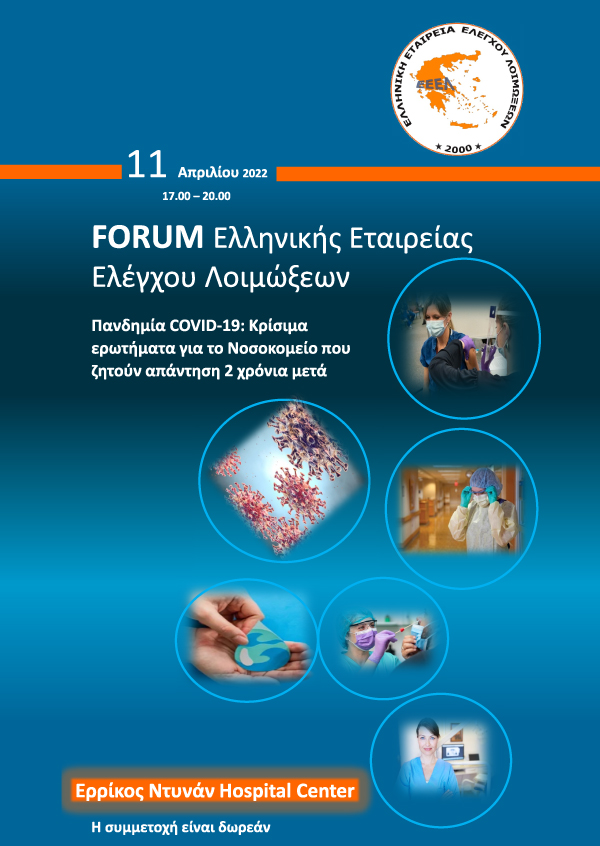 ΕΛΛΗΝΙΚΗ ΕΤΑΙΡΕΙΑ ΕΛΕΓΧΟΥ ΛΟΙΜΩΞΕΩΝ
ΕΕΕΛ
★ 2000 ★

11 Απριλίου 2022
17.00 – 20.00

FORUM Ελληνικής Εταιρείας Ελέγχου Λοιμώξεων

Πανδημία COVID-19: Κρίσιμα ερωτήματα για το Νοσοκομείο που ζητούν απάντηση 2 χρόνια μετά

Ερρίκος Ντυνάν Hospital Center

Η συμμετοχή είναι δωρεάν